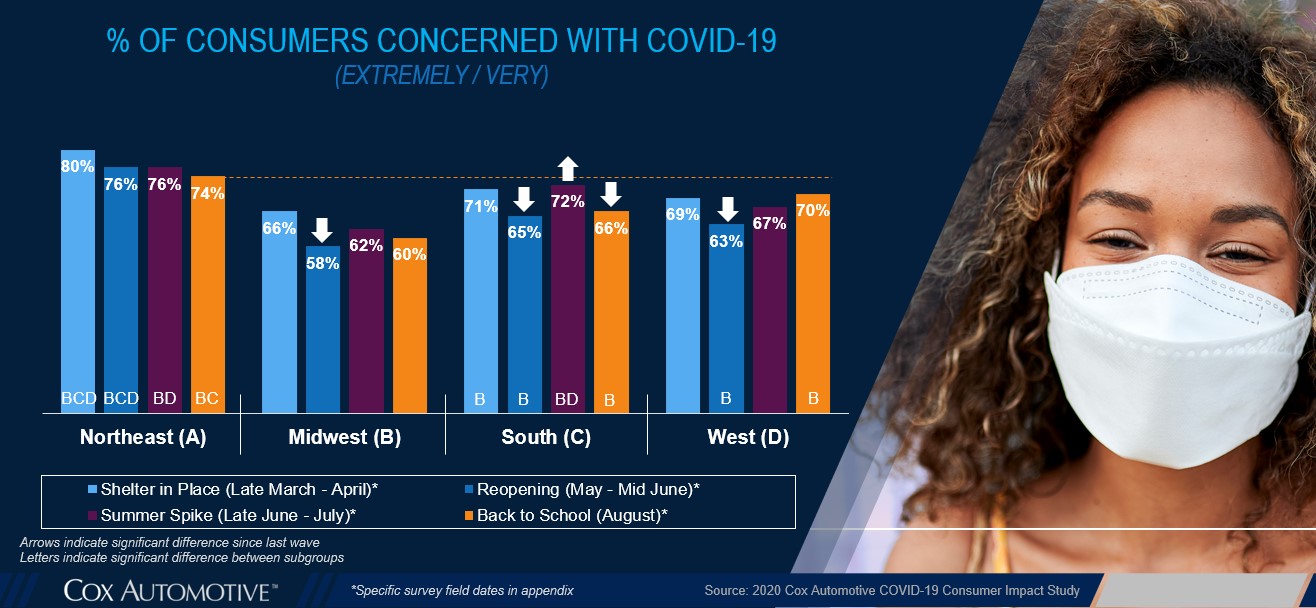 % OF CONSUMERS CONCERNED WITH COVID-19
(EXTREMELY / VERY)

80% 76% 76% 74%
BCD BCD BD BC
Northeast (A)

66% 58% 62% 60%
Midwest (B)

71% 65% 72% 66%
B B BD B
South (C)

69% 63% 67% 70%
B B
West (D)

Shelter in Place (Late March - April)*
Reopening (May - Mid June)*
Summer Spike (Late June - July)*
Back to School (August)*

Arrows indicate significant difference since last wave
Letters indicate significant difference between subgroups

COX AUTOMOTIVE™
*Specific survey field dates in appendix
Source: 2020 Cox Automotive COVID-19 Consumer Impact Study